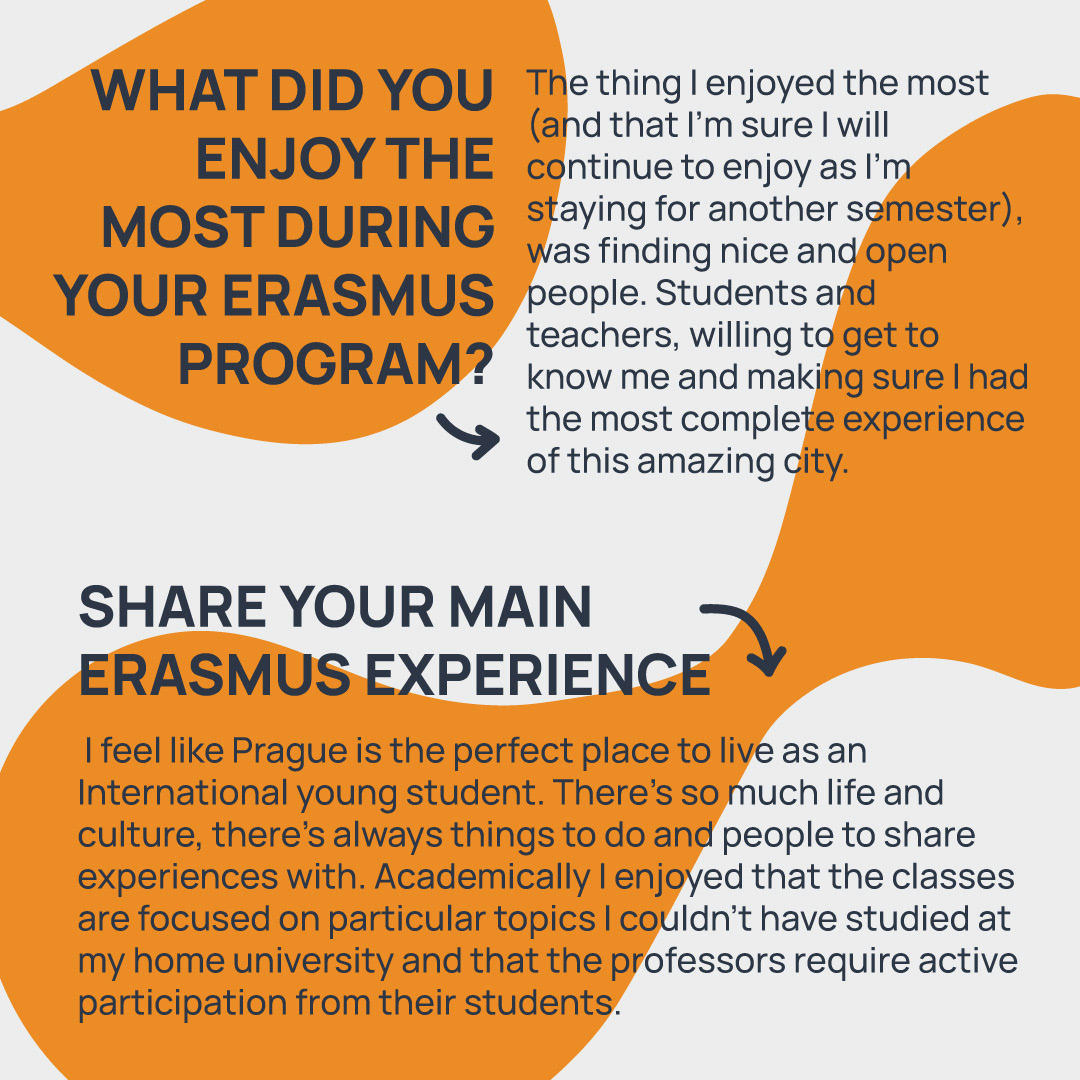 WHAT DID YOU ENJOY THE MOST DURING YOUR ERASMUS PROGRAM?

The thing I enjoyed the most (and that I'm sure I will continue to enjoy as I'm staying for another semester), was finding nice and open people. Students and teachers, willing to get to know me and making sure I had the most complete experience of this amazing city.

SHARE YOUR MAIN ERASMUS EXPERIENCE

I feel like Prague is the perfect place to live as an International young student. There's so much life and culture, there's always things to do and people to share experiences with. Academically I enjoyed that the classes are focused on particular topics I couldn't have studied at my home university and that the professors require active participation from their students.